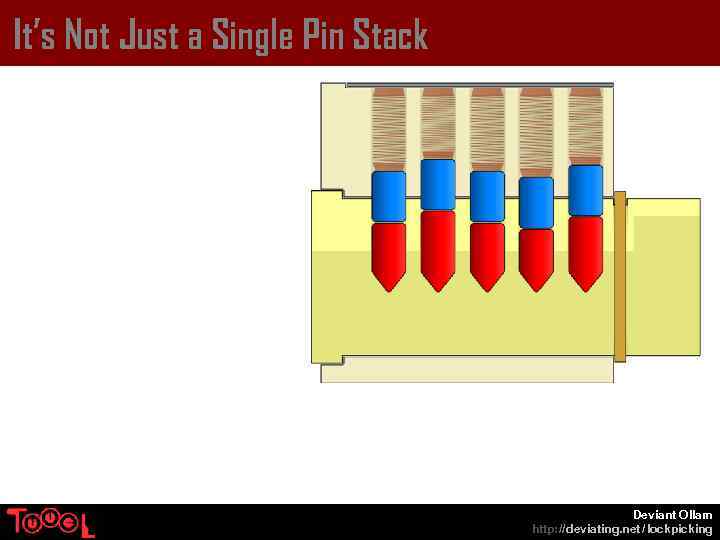 It's Not Just a Single Pin Stack

TOOOL

Deviant Ollam
http://deviating.net/lockpicking